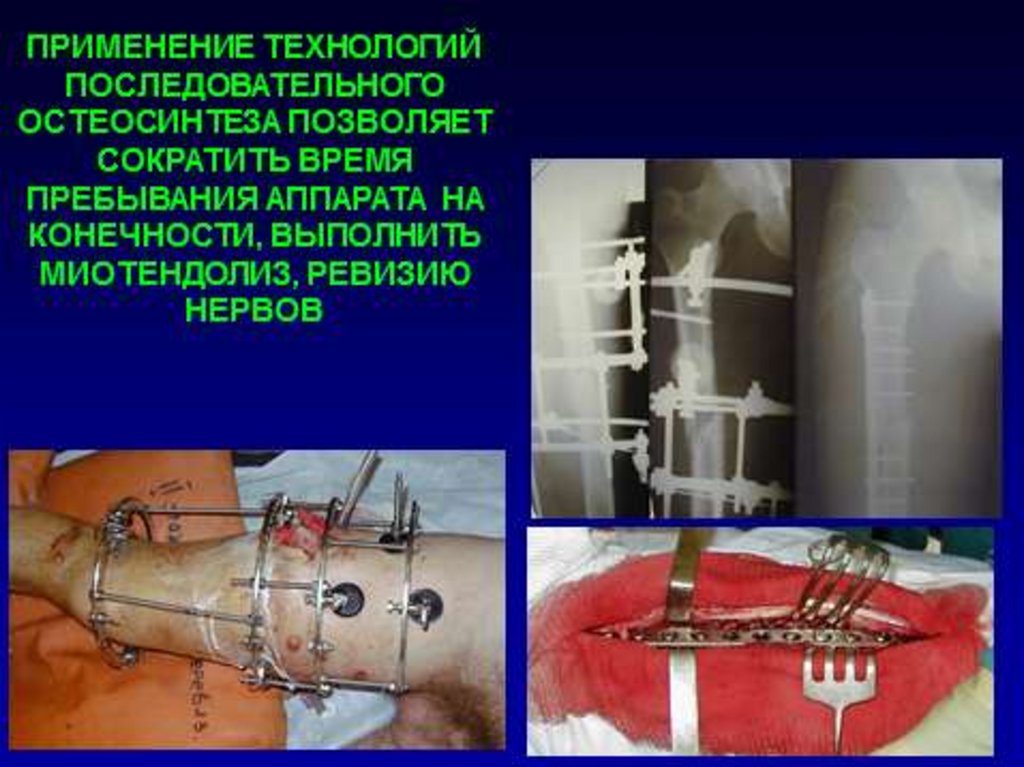 ПРИМЕНЕНИЕ ТЕХНОЛОГИЙ ПОСЛЕДОВАТЕЛЬНОГО ОСТЕОСИНТЕЗА ПОЗВОЛЯЕТ СОКРАТИТЬ ВРЕМЯ ПРЕБЫВАНИЯ АППАРАТА НА КОНЕЧНОСТИ, ВЫПОЛНИТЬ МИОТЕНДОЛИЗ, РЕВИЗИЮ НЕРВОВ